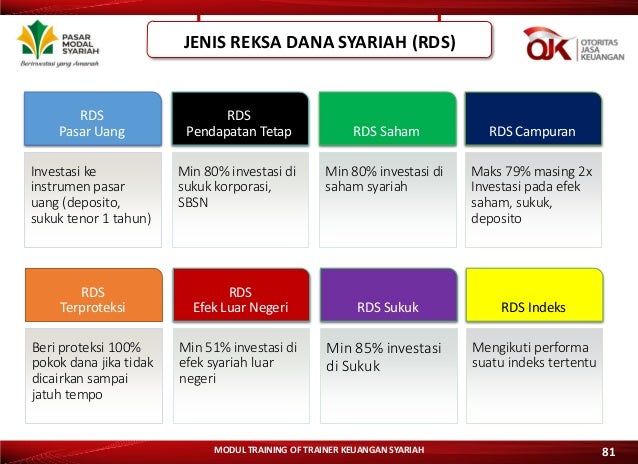 PASAR MODAL SYARIAH
Berinvestasi yang Amanah

JENIS REKSA DANA SYARIAH (RDS)

OJK OTORITAS JASA KEUANGAN

RDS Pasar Uang

Investasi ke instrumen pasar uang (deposito, sukuk tenor 1 tahun)

RDS Pendapatan Tetap

Min 80% investasi di sukuk korporasi, SBSN

RDS Saham

Min 80% investasi di saham syariah

RDS Campuran

Maks 79% masing 2x Investasi pada efek saham, sukuk, deposito

RDS Terproteksi

Beri proteksi 100% pokok dana jika tidak dicairkan sampai jatuh tempo

RDS Efek Luar Negeri

Min 51% investasi di efek syariah luar negeri

RDS Sukuk

Min 85% investasi di Sukuk

RDS Indeks

Mengikuti performa suatu indeks tertentu

MODUL TRAINING OF TRAINER KEUANGAN SYARIAH

81